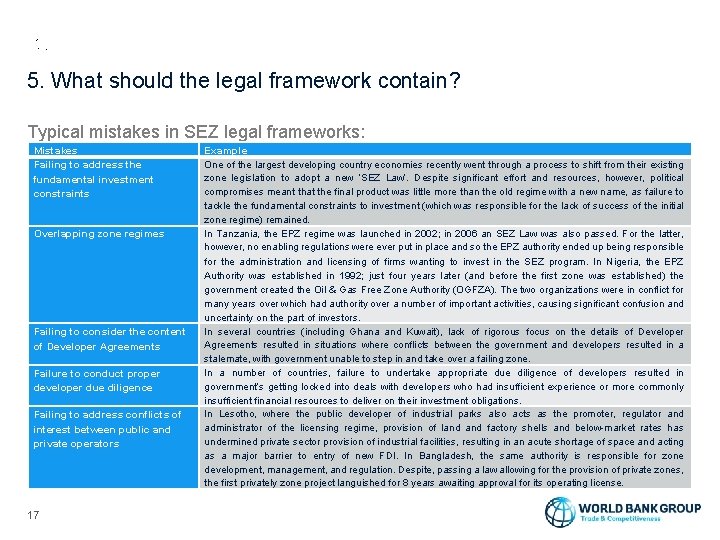 5. What should the legal framework contain?

Typical mistakes in SEZ legal frameworks:

| Mistakes | Example |
|---|---|
| Failing to address the fundamental investment constraints | One of the largest developing country economies recently went through a process to shift from their existing zone legislation to adopt a new 'SEZ Law'. Despite significant effort and resources, however, political compromises meant that the final product was little more than the old regime with a new name, as failure to tackle the fundamental constraints to investment (which was responsible for the lack of success of the initial zone regime) remained. |
| Overlapping zone regimes | In Tanzania, the EPZ regime was launched in 2002; in 2006 an SEZ Law was also passed. For the latter, however, no enabling regulations were ever put in place and so the EPZ authority ended up being responsible for the administration and licensing of firms wanting to invest in the SEZ program. In Nigeria, the EPZ Authority was established in 1992; just four years later (and before the first zone was established) the government created the Oil & Gas Free Zone Authority (OGFZA). The two organizations were in conflict for many years over which had authority over a number of important activities, causing significant confusion and uncertainty on the part of investors. |
| Failing to consider the content of Developer Agreements | In several countries (including Ghana and Kuwait), lack of rigorous focus on the details of Developer Agreements resulted in situations where conflicts between the government and developers resulted in a stalemate, with government unable to step in and take over a failing zone. |
| Failure to conduct proper developer due diligence | In a number of countries, failure to undertake appropriate due diligence of developers resulted in government's getting locked into deals with developers who had insufficient experience or more commonly insufficient financial resources to deliver on their investment obligations. |
| Failing to address conflicts of interest between public and private operators | In Lesotho, where the public developer of industrial parks also acts as the promoter, regulator and administrator of the licensing regime, provision of land and factory shells and below-market rates has undermined private sector provision of industrial facilities, resulting in an acute shortage of space and acting as a major barrier to entry of new FDI. In Bangladesh, the same authority is responsible for zone development, management, and regulation. Despite, passing a law allowing for the provision of private zones, the first privately zone project languished for 8 years awaiting approval for its operating license. |

17

WORLD BANK GROUP
Trade & Competitiveness